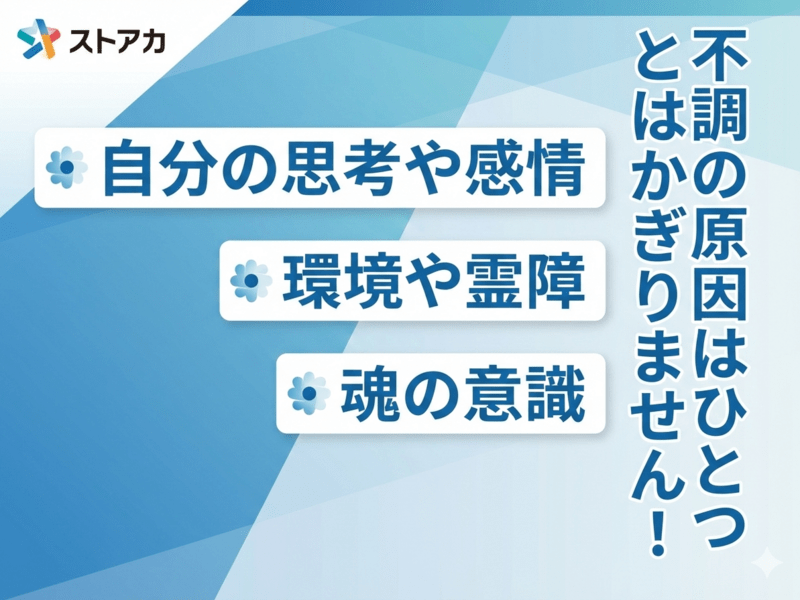 ストアカ

不調の原因はひとつとはかぎりません！

自分の思考や感情

環境や霊障

魂の意識